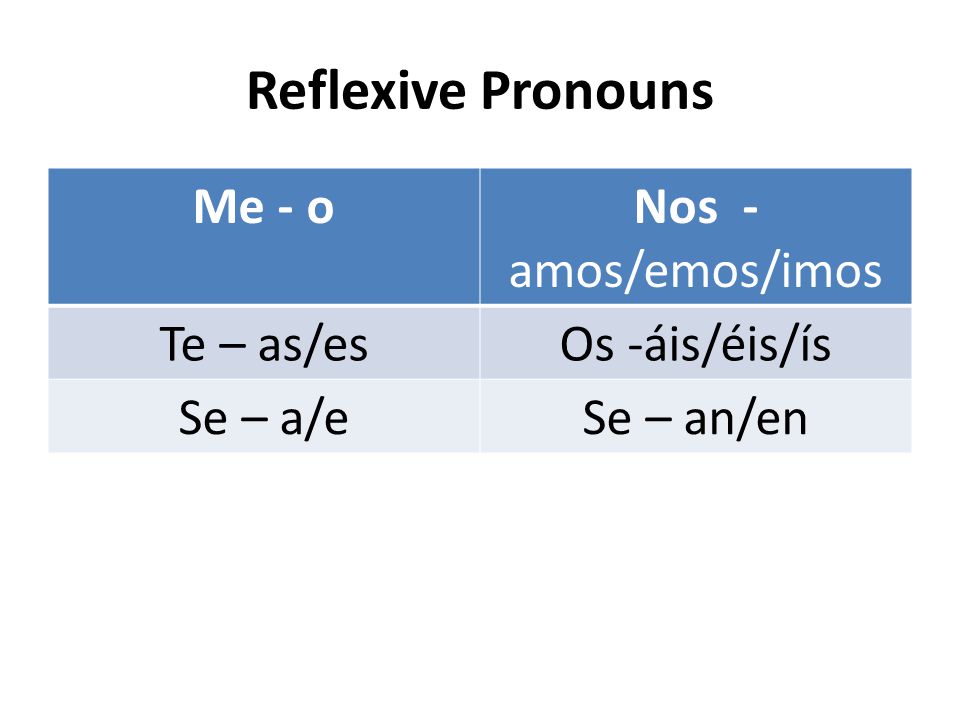 Reflexive Pronouns

| Me - o | Nos - amos/emos/imos |
|---|---|
| Te – as/es | Os -áis/éis/ís |
| Se – a/e | Se – an/en |